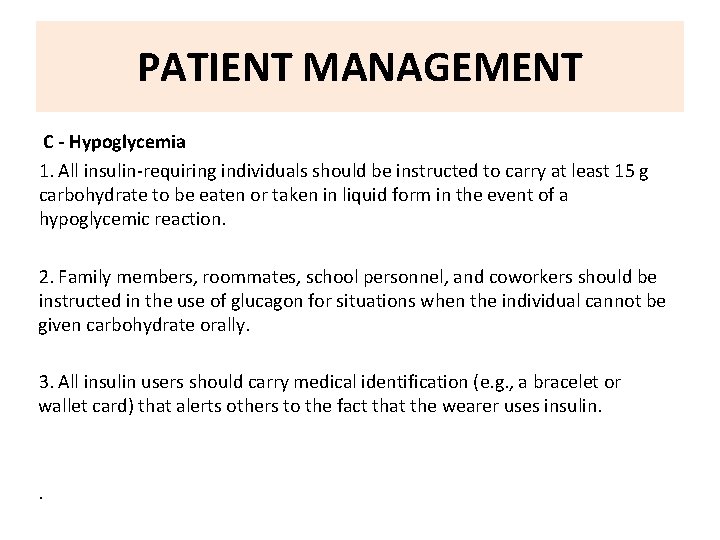 PATIENT MANAGEMENT

C - Hypoglycemia

1. All insulin-requiring individuals should be instructed to carry at least 15 g carbohydrate to be eaten or taken in liquid form in the event of a hypoglycemic reaction.

2. Family members, roommates, school personnel, and coworkers should be instructed in the use of glucagon for situations when the individual cannot be given carbohydrate orally.

3. All insulin users should carry medical identification (e.g., a bracelet or wallet card) that alerts others to the fact that the wearer uses insulin.

.